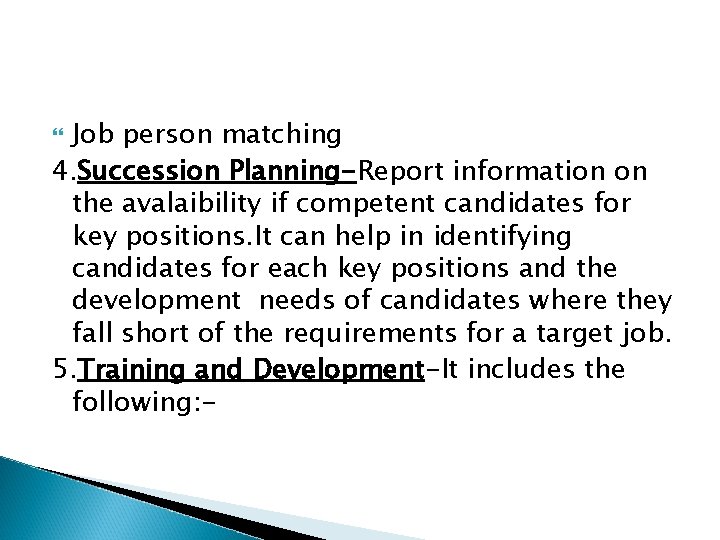 Job person matching

4.Succession Planning-Report information on the avalaibility if competent candidates for key positions.It can help in identifying candidates for each key positions and the development needs of candidates where they fall short of the requirements for a target job.

5.Training and Development-It includes the following:-